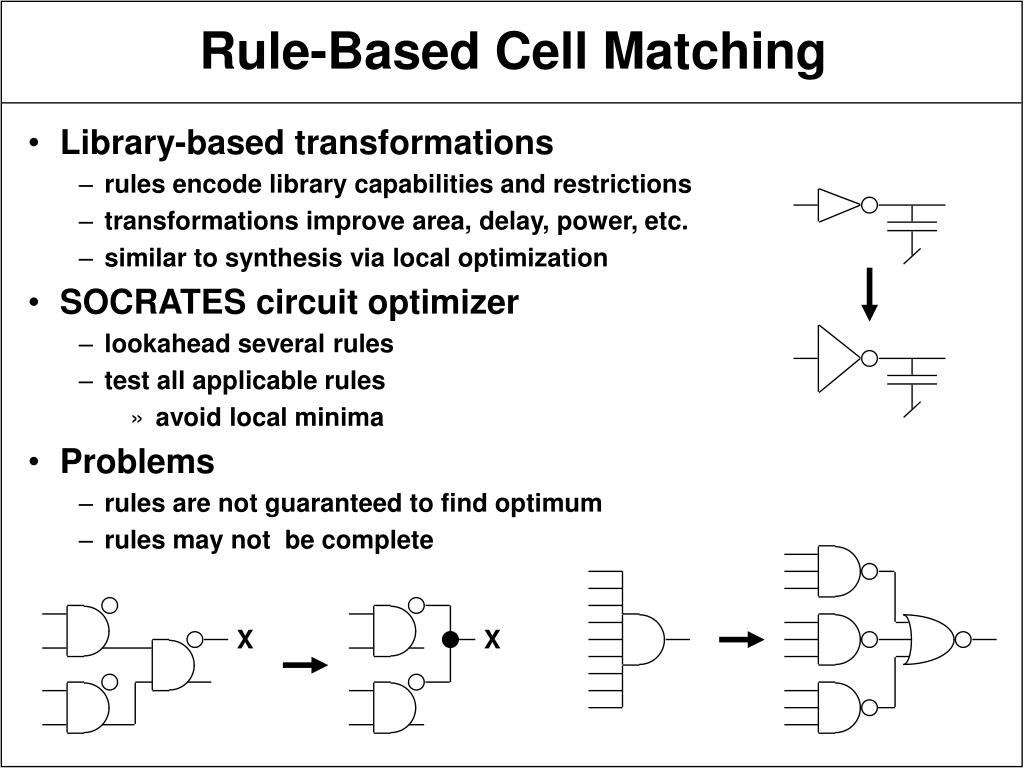 Rule-Based Cell Matching

• Library-based transformations
– rules encode library capabilities and restrictions
– transformations improve area, delay, power, etc.
– similar to synthesis via local optimization

• SOCRATES circuit optimizer
– lookahead several rules
– test all applicable rules
» avoid local minima

• Problems
– rules are not guaranteed to find optimum
– rules may not be complete

X

X